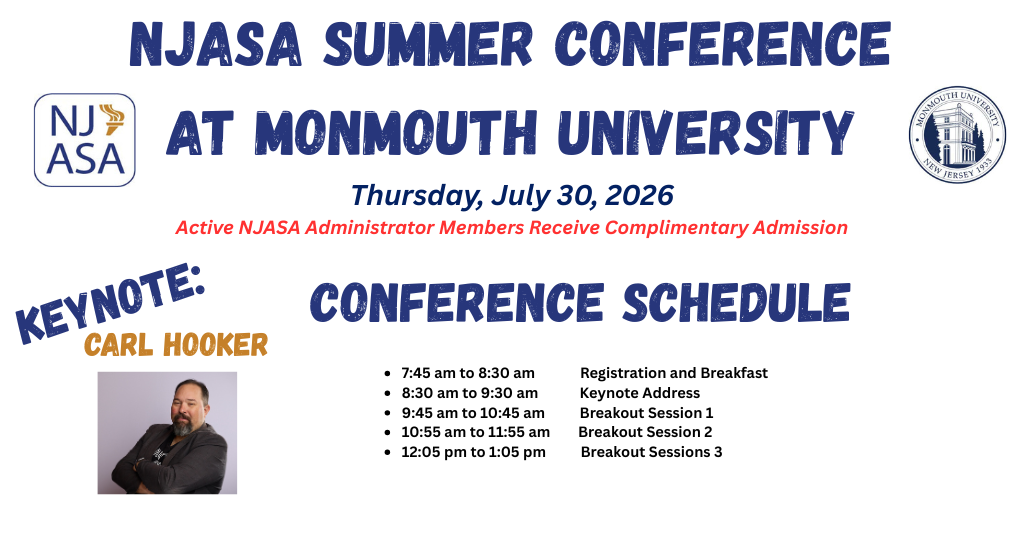 NJASA SUMMER CONFERENCE

NJ ASA

AT MONMOUTH UNIVERSITY

MONMOUTH UNIVERSITY NEW JERSEY 1933

Thursday, July 30, 2026

Active NJASA Administrator Members Receive Complimentary Admission

KEYNOTE:

CARL HOOKER

CONFERENCE SCHEDULE

- 7:45 am to 8:30 am Registration and Breakfast
- 8:30 am to 9:30 am Keynote Address
- 9:45 am to 10:45 am Breakout Session 1
- 10:55 am to 11:55 am Breakout Session 2
- 12:05 pm to 1:05 pm Breakout Sessions 3